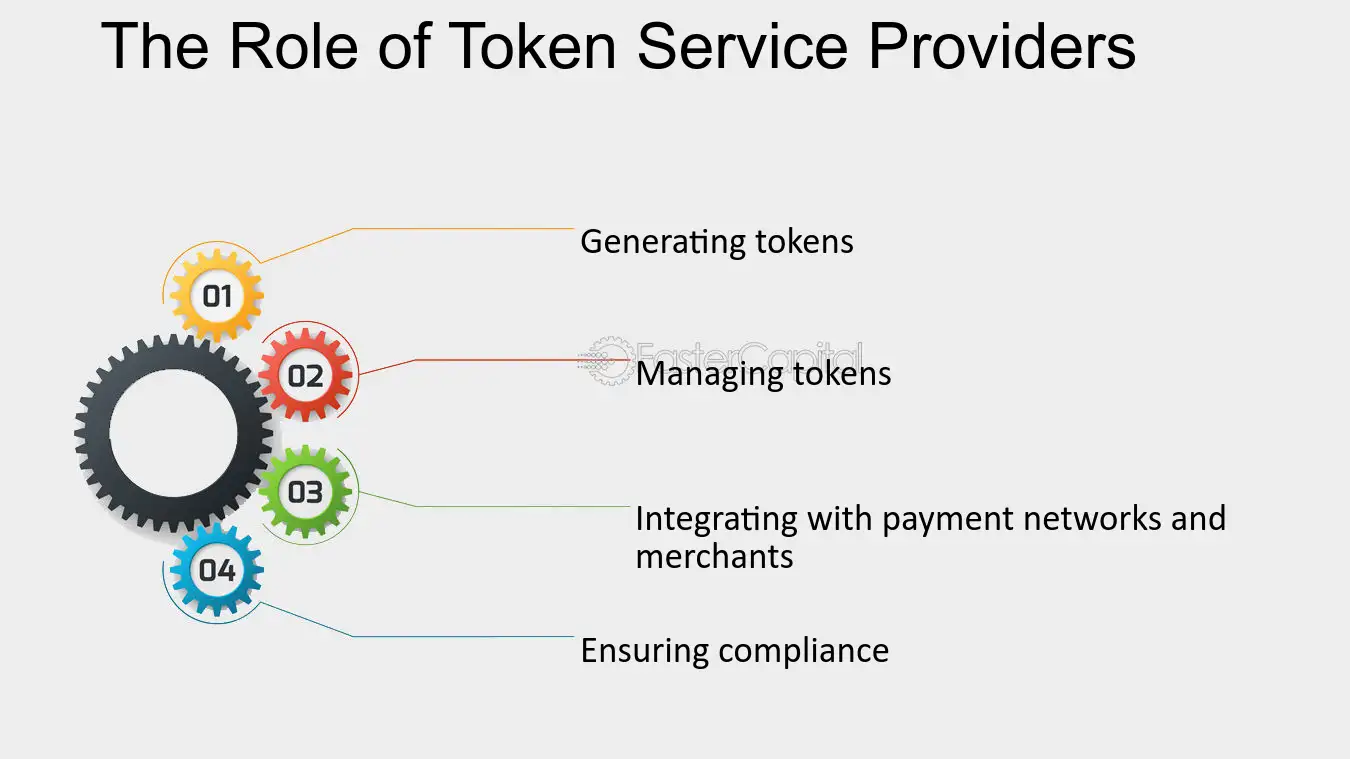 The Role of Token Service Providers

01

Generating tokens

02

FasterCapital

Managing tokens

03

Integrating with payment networks and merchants

04

Ensuring compliance